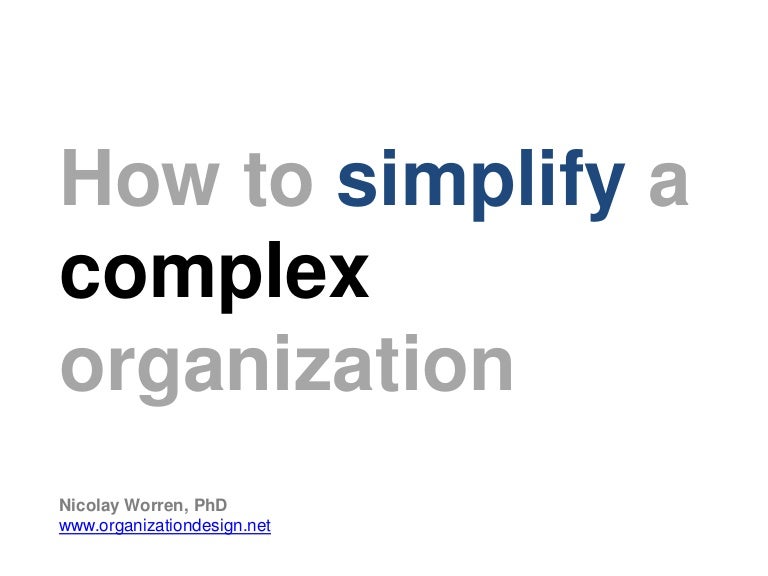 How to simplify a complex organization

Nicolay Worren, PhD
www.organizationdesign.net